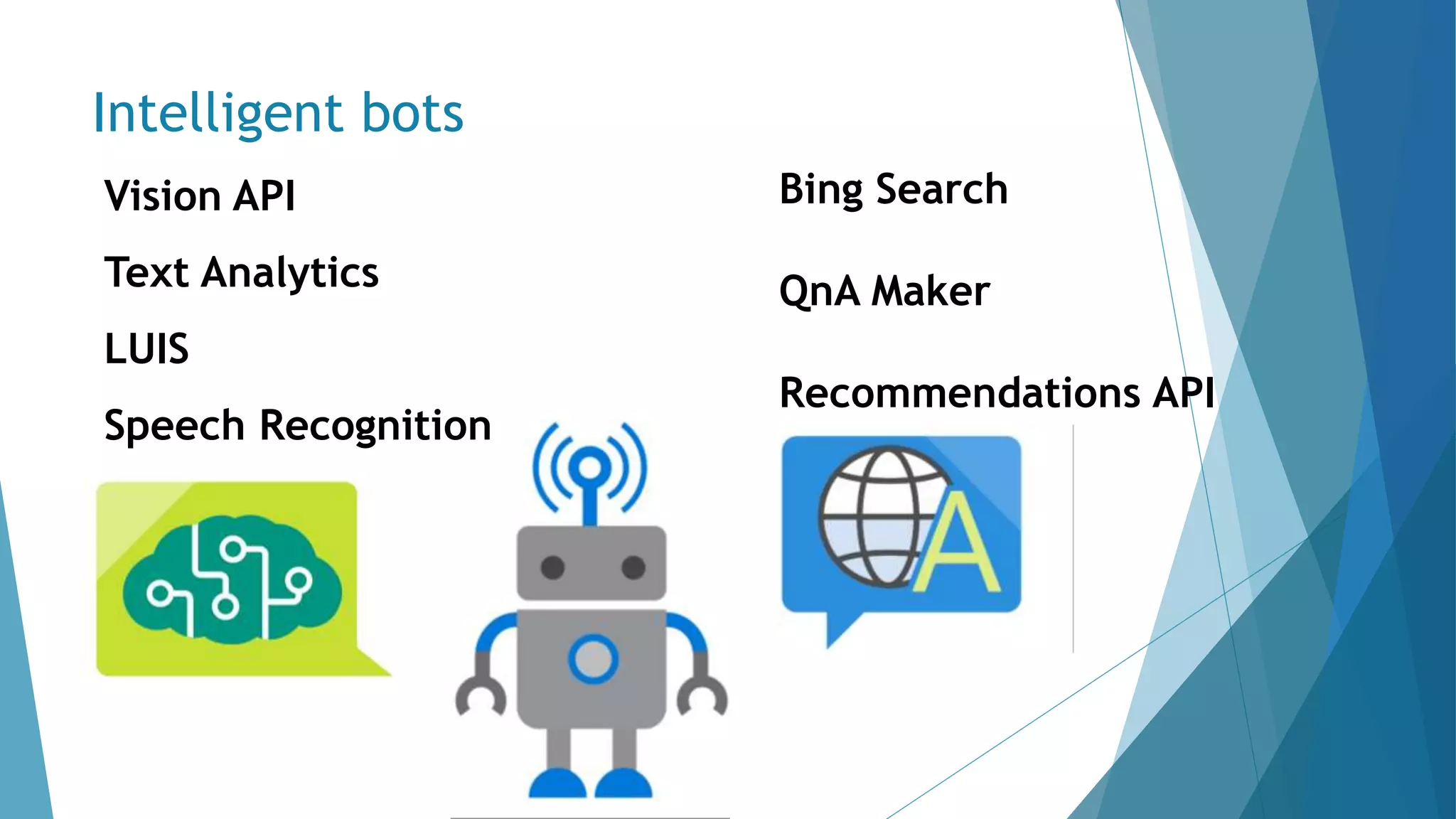 Intelligent bots

Vision API

Text Analytics

LUIS

Speech Recognition

Bing Search

QnA Maker

Recommendations API

A